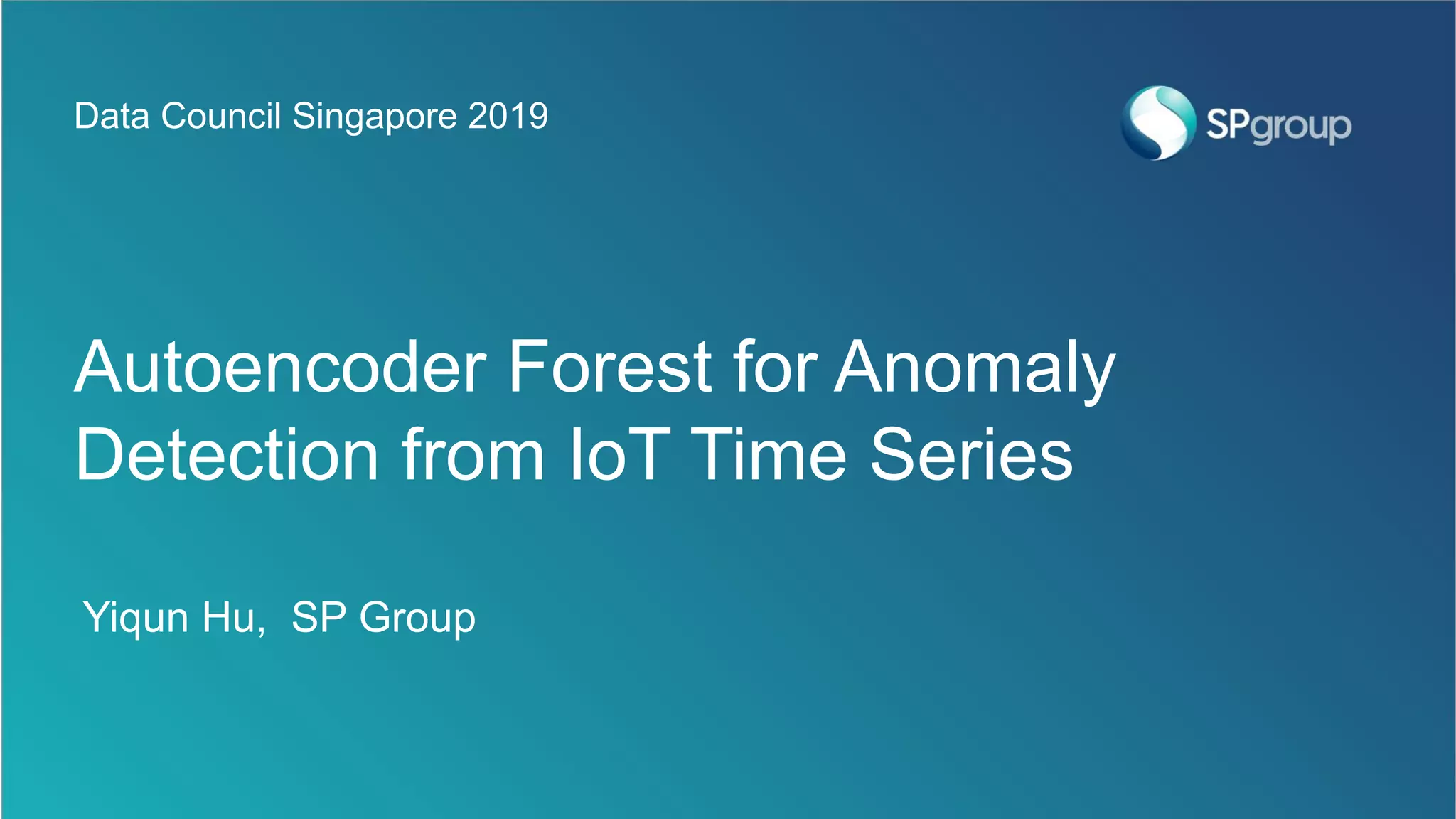 Data Council Singapore 2019

SPgroup

Autoencoder Forest for Anomaly Detection from IoT Time Series

Yiqun Hu, SP Group